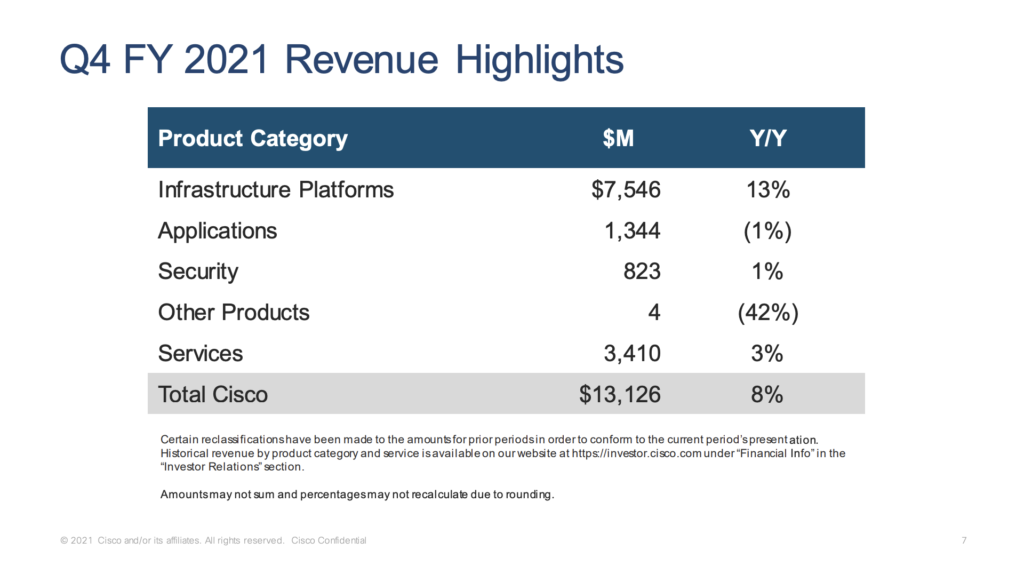 Q4 FY 2021 Revenue Highlights

| Product Category | $M | Y/Y |
|---|---|---|
| Infrastructure Platforms | $7,546 | 13% |
| Applications | 1,344 | (1%) |
| Security | 823 | 1% |
| Other Products | 4 | (42%) |
| Services | 3,410 | 3% |
| Total Cisco | $13,126 | 8% |

Certain reclassifications have been made to the amounts for prior periods in order to conform to the current period's presentation. Historical revenue by product category and service is available on our website at https://investor.cisco.com under "Financial Info" in the "Investor Relations" section.

Amounts may not sum and percentages may not recalculate due to rounding.

© 2021 Cisco and/or its affiliates. All rights reserved. Cisco Confidential

7